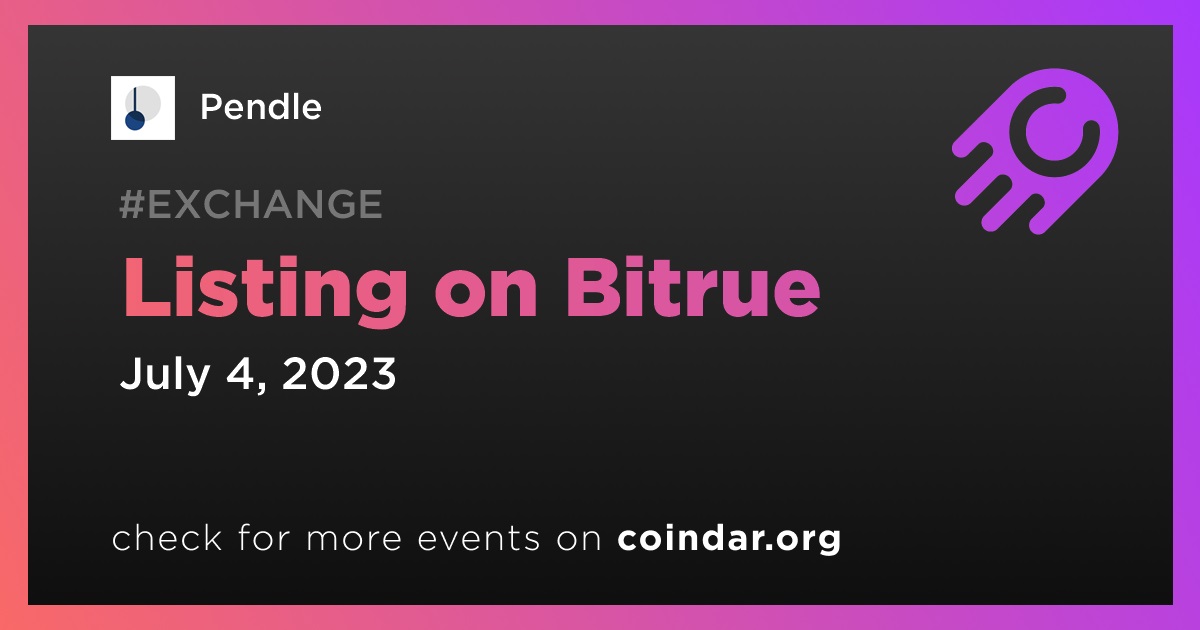 Pendle

#EXCHANGE

Listing on Bitrue

July 4, 2023

check for more events on coindar.org